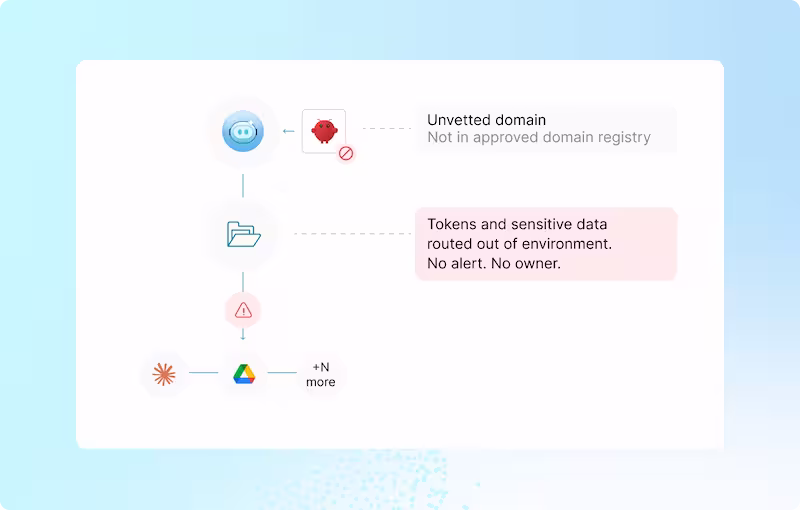 Unvetted domain
Not in approved domain registry

Tokens and sensitive data routed out of environment. No alert. No owner.

+N
more